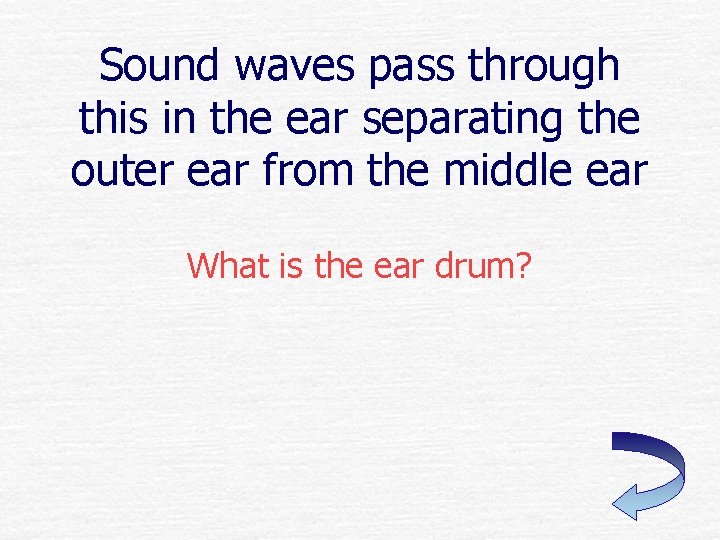 Sound waves pass through this in the ear separating the outer ear from the middle ear

What is the ear drum?